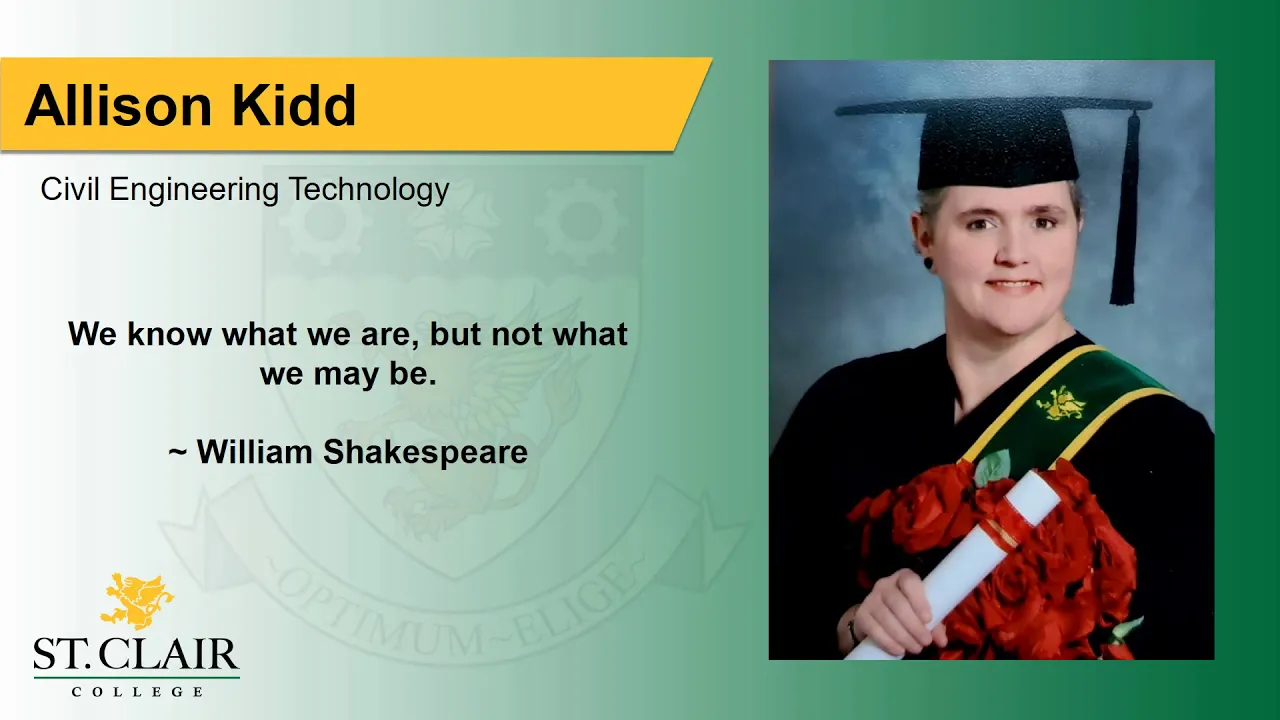 Allison Kidd

Civil Engineering Technology

We know what we are, but not what we may be.

~ William Shakespeare

OPTIMUM~ELIGE

ST. CLAIR
COLLEGE